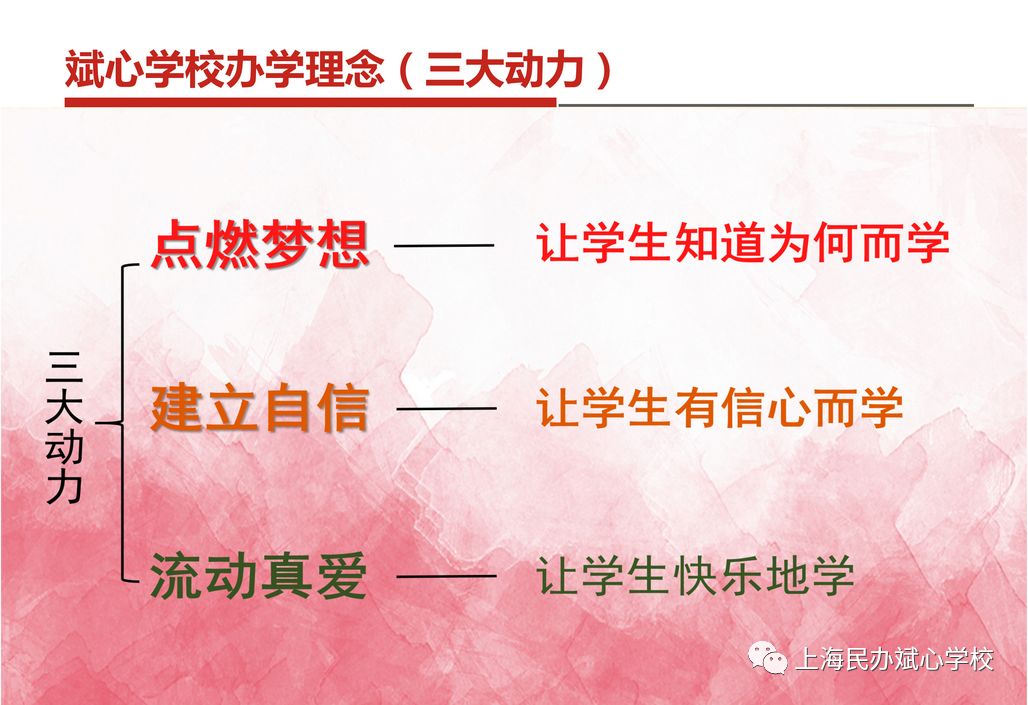 斌心学校办学理念（三大动力）

三大动力

点燃梦想 —— 让学生知道为何而学

建立自信 —— 让学生有信心而学

流动真爱 —— 让学生快乐地学

上海民办斌心学校